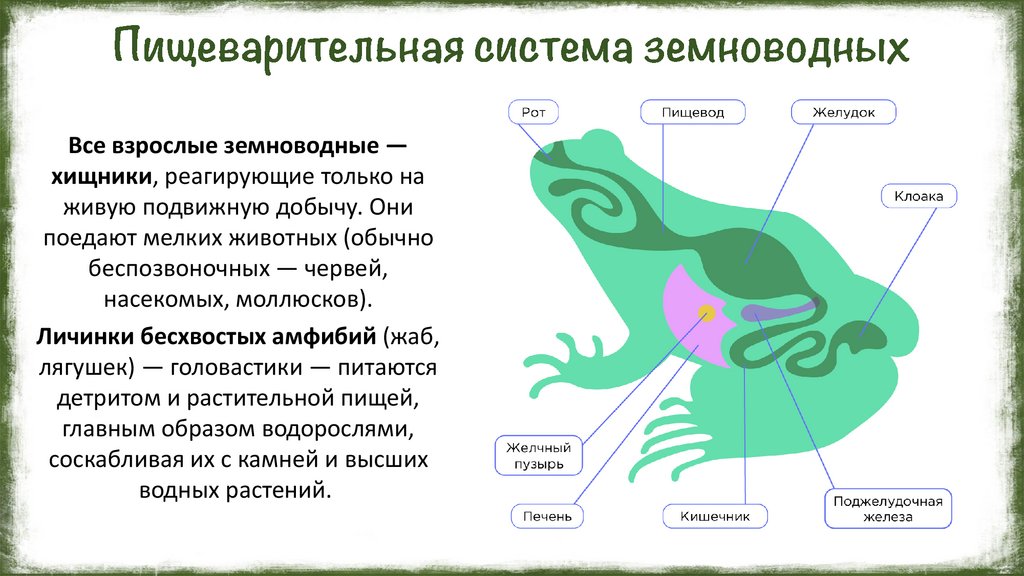 Пищеварительная система земноводных

Все взрослые земноводные — хищники, реагирующие только на живую подвижную добычу. Они поедают мелких животных (обычно беспозвоночных — червей, насекомых, моллюсков).

Личинки бесхвостых амфибий (жаб, лягушек) — головастики — питаются детритом и растительной пищей, главным образом водорослями, соскабливая их с камней и высших водных растений.

Рот

Пищевод

Желудок

Клоака

Желчный пузырь

Печень

Кишечник

Поджелудочная железа